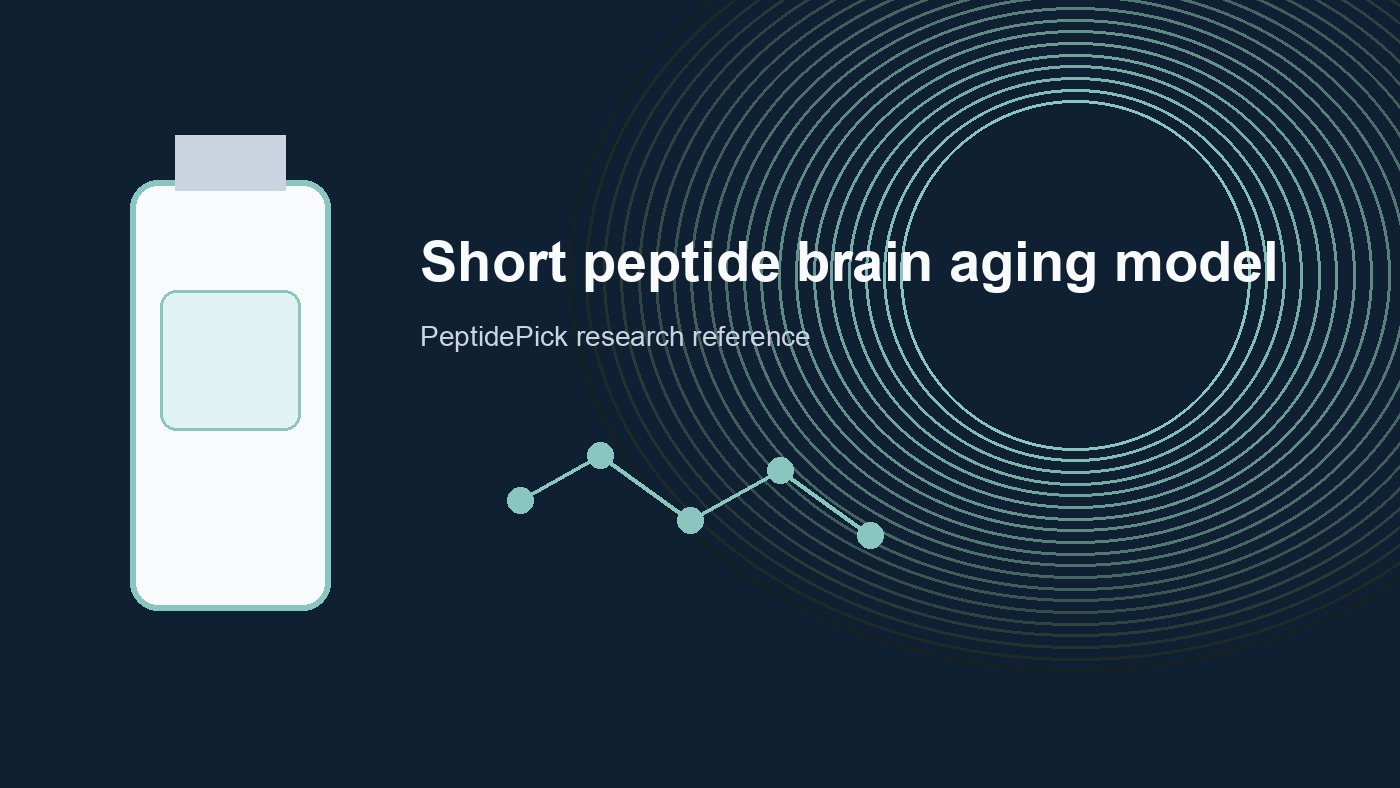 Short peptide brain aging model

PeptidePick research reference